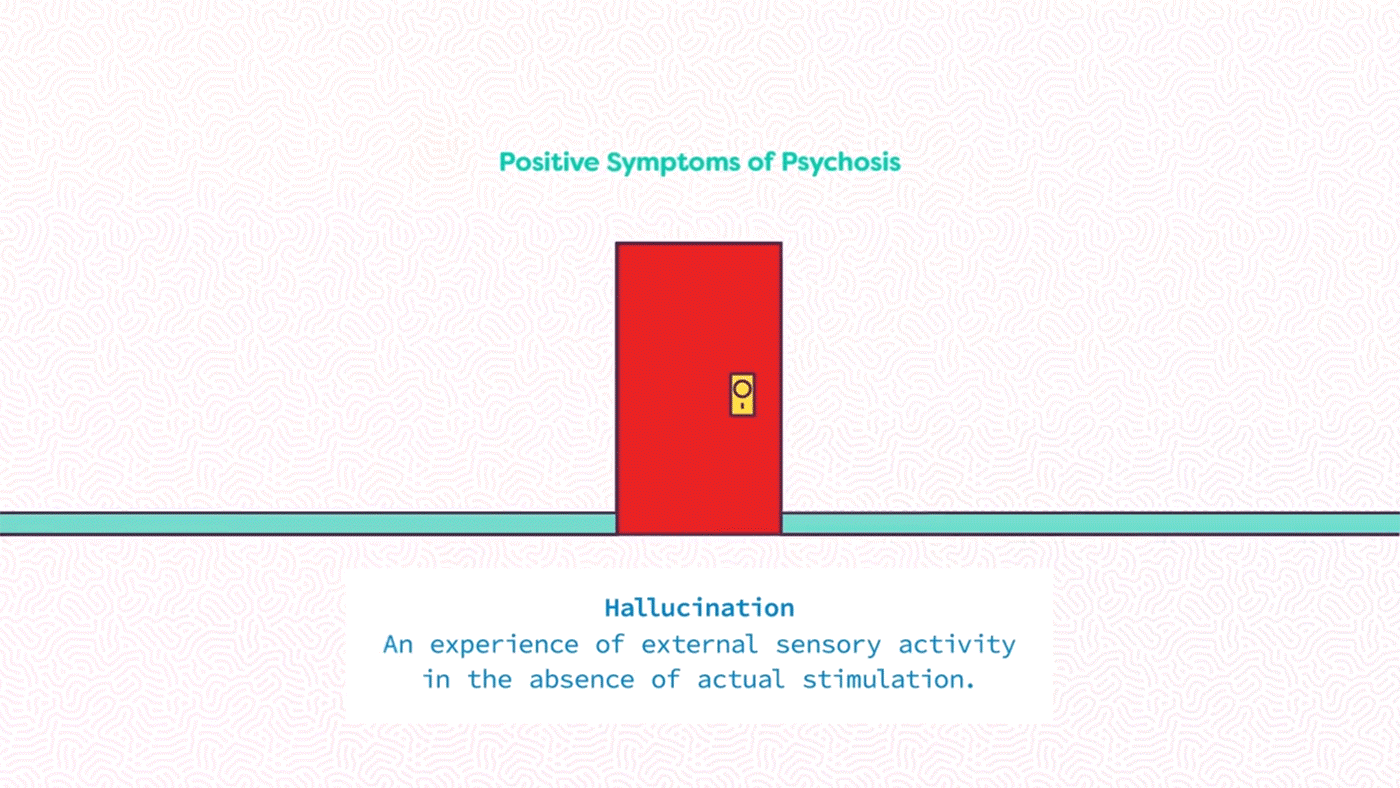 Positive Symptoms of Psychosis

Hallucination
An experience of external sensory activity in the absence of actual stimulation.